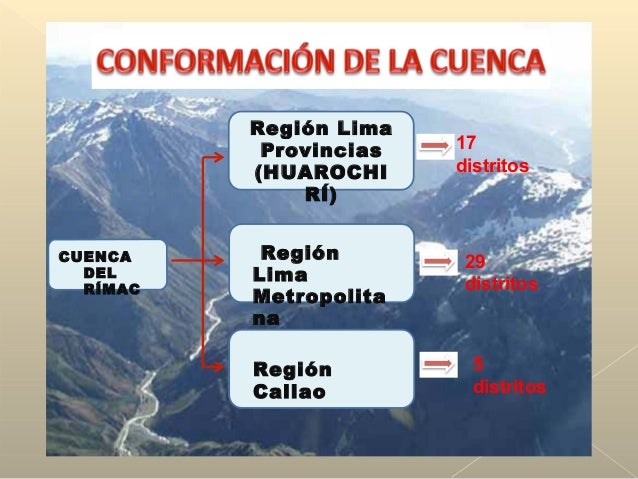 CONFORMACIÓN DE LA CUENCA

CUENCA DEL RÍMAC

Región Lima Provincias (HUAROCHIRÍ)

17 distritos

Región Lima Metropolitana

29 distritos

Región Callao

5 distritos